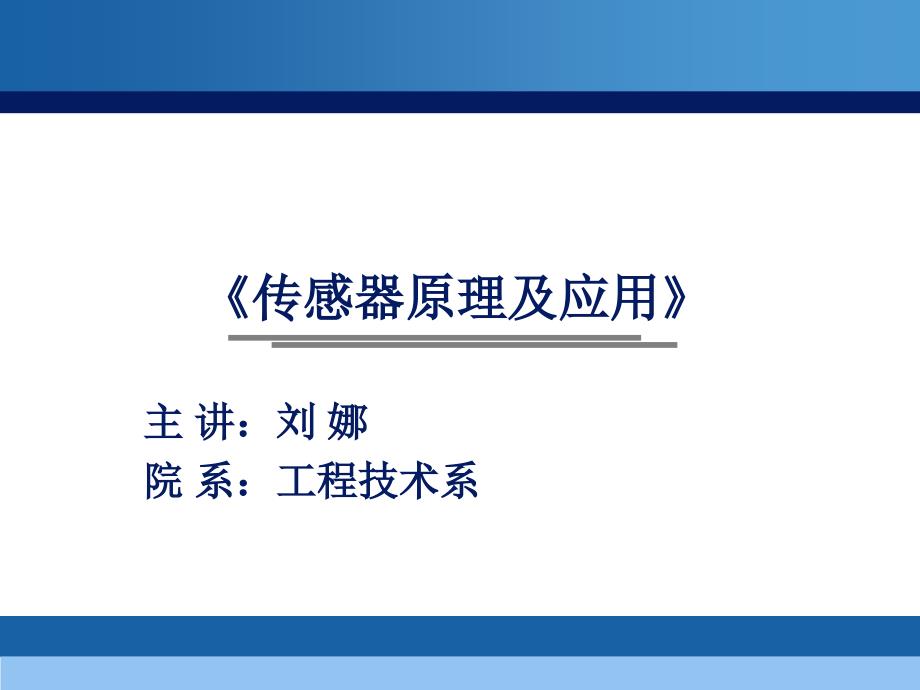 《传感器原理及应用》

主 讲：刘 娜
院 系：工程技术系